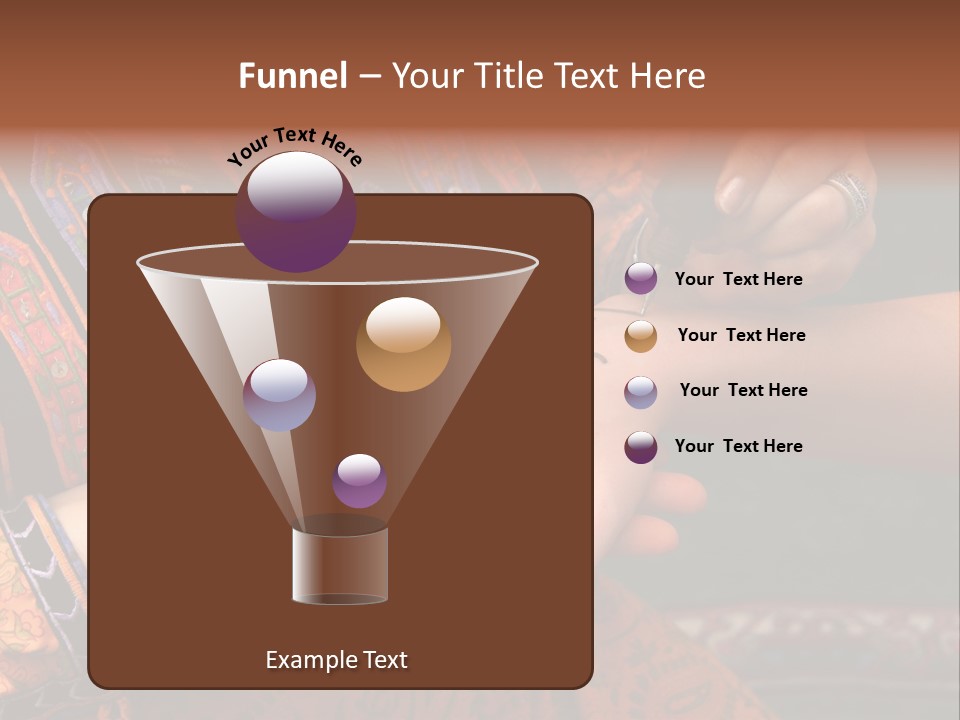 Funnel – Your Title Text Here

Your Text Here

Your Text Here

Your Text Here

Your Text Here

Your Text Here

Example Text